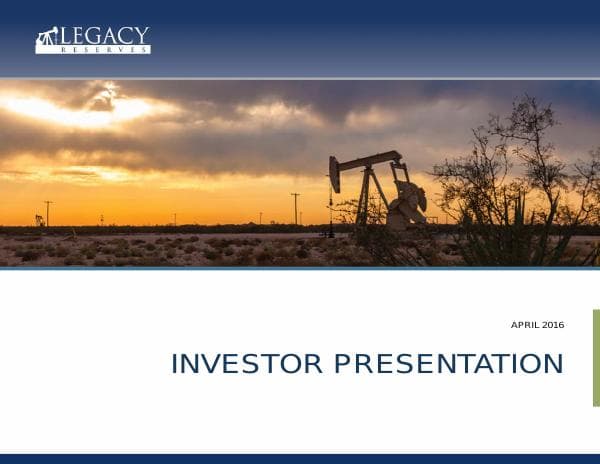 LEGACY
RESERVES

APRIL 2016

INVESTOR PRESENTATION